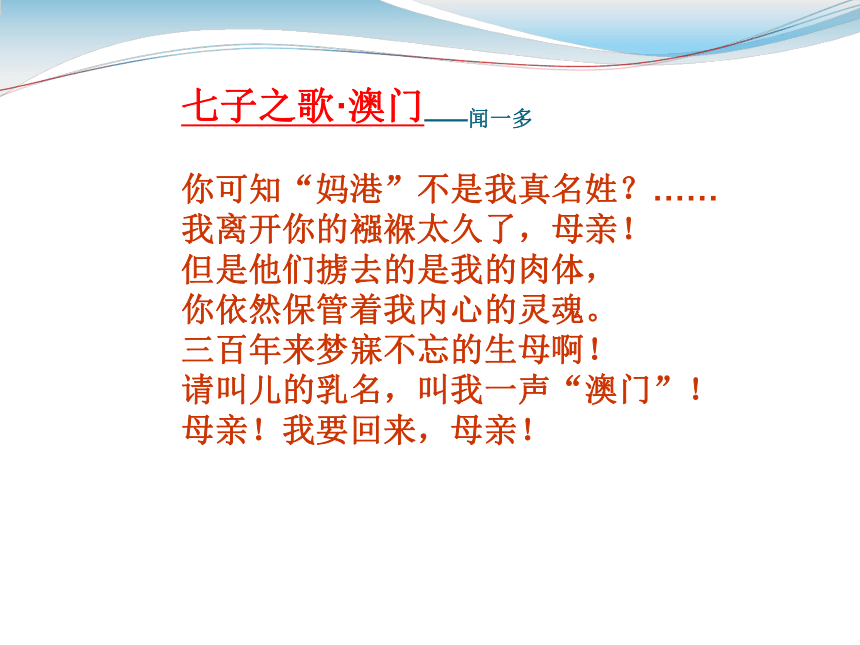 七子之歌·澳门——闻一多

你可知“妈港”不是我真名姓？……
我离开你的襁褓太久了，母亲！
但是他们掳去的是我的肉体，
你依然保管着我内心的灵魂。
三百年来梦寐不忘的生母啊！
请叫儿的乳名，叫我一声“澳门”！
母亲！我要回来，母亲！